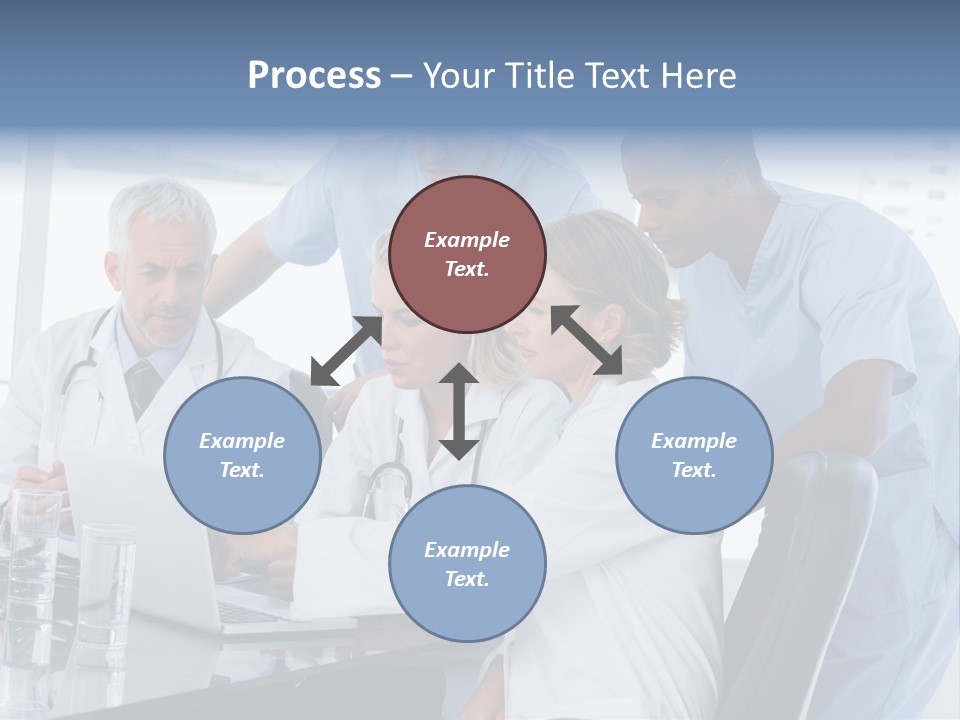 Process – Your Title Text Here

Example Text.

Example Text.

Example Text.

Example Text.